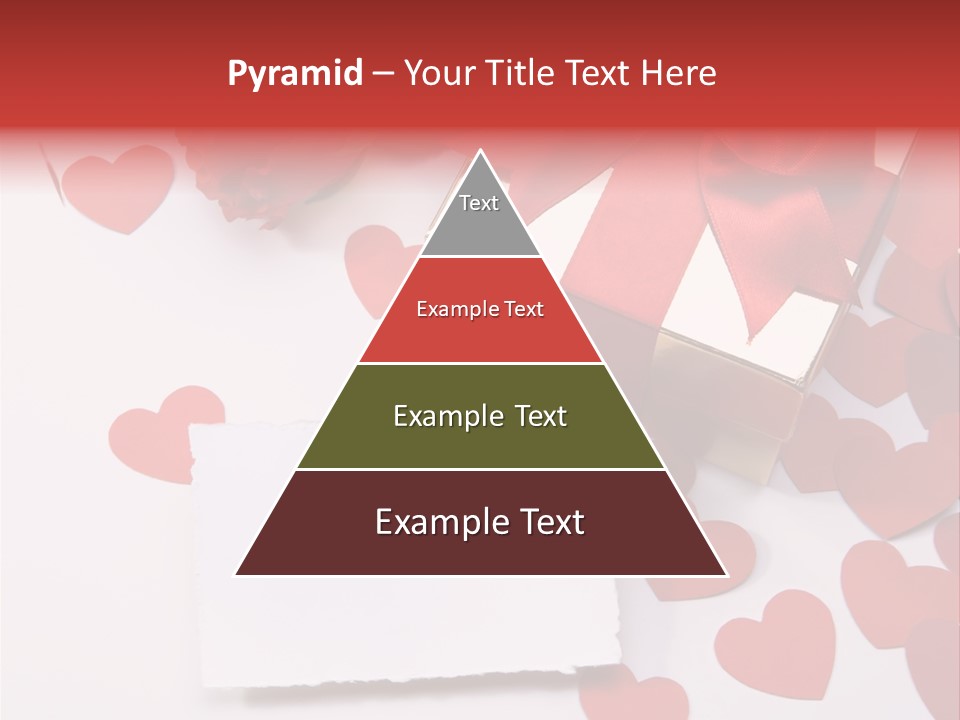 Pyramid – Your Title Text Here

Text

Example Text

Example Text

Example Text